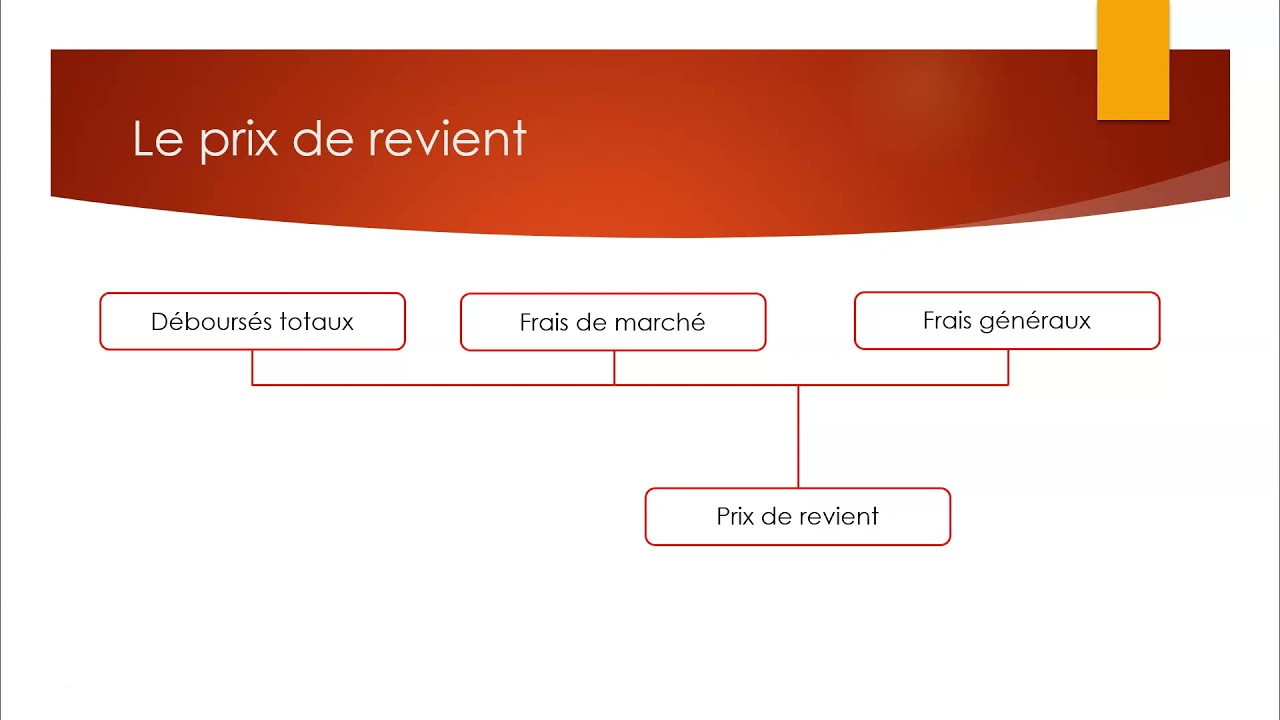 Le prix de revient

Déboursés totaux

Frais de marché

Frais généraux

Prix de revient